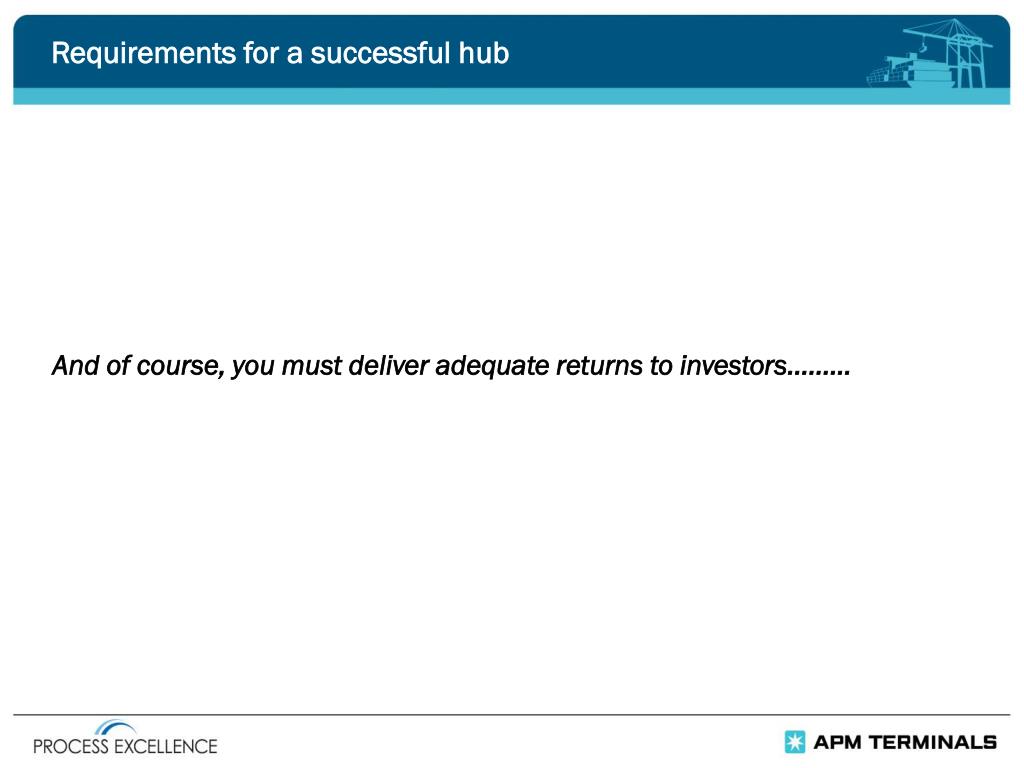 Requirements for a successful hub

And of course, you must deliver adequate returns to investors………

PROCESS EXCELLENCE

APM TERMINALS